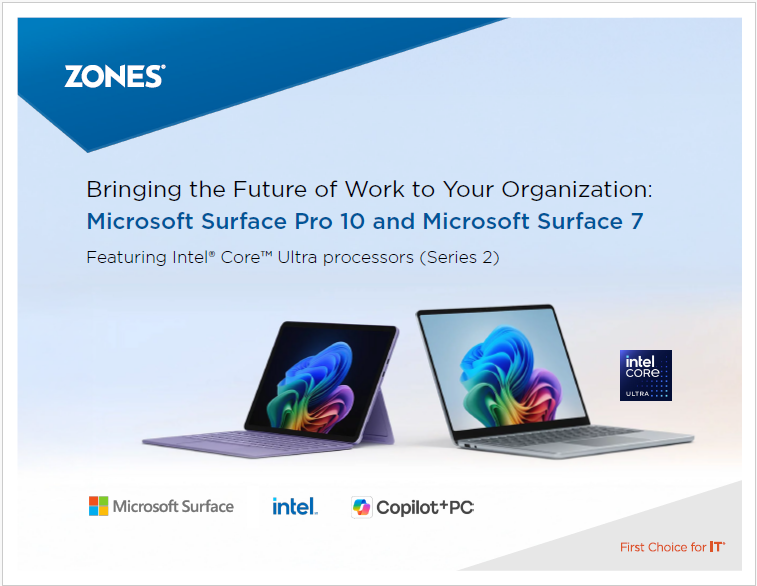 ZONES®

Bringing the Future of Work to Your Organization:
Microsoft Surface Pro 10 and Microsoft Surface 7

Featuring Intel® Core™ Ultra processors (Series 2)

intel CORE ULTRA

Microsoft Surface

intel.

Copilot+PC

First Choice for IT®